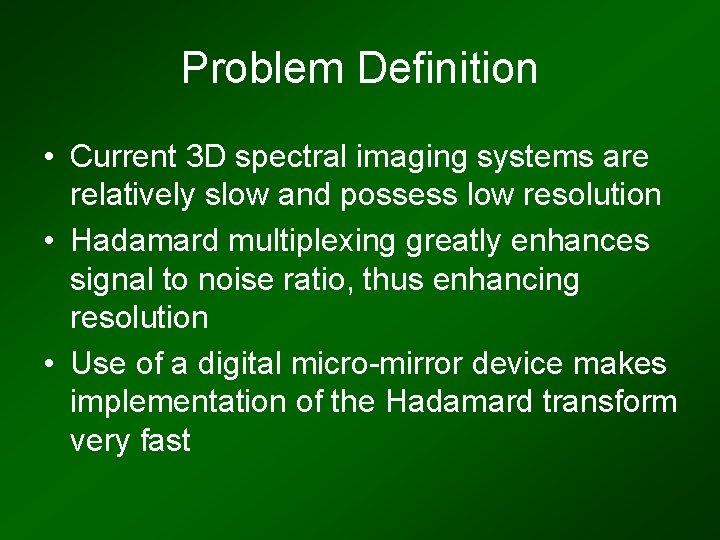 Problem Definition

• Current 3D spectral imaging systems are relatively slow and possess low resolution

• Hadamard multiplexing greatly enhances signal to noise ratio, thus enhancing resolution

• Use of a digital micro-mirror device makes implementation of the Hadamard transform very fast